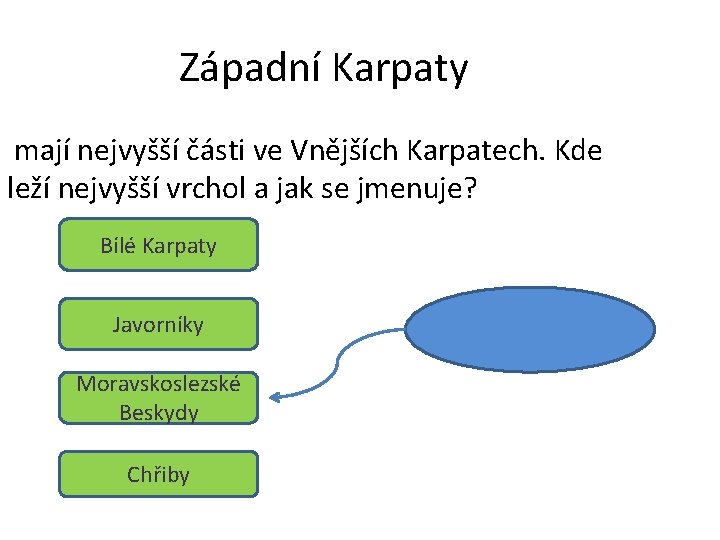 Západní Karpaty

mají nejvyšší části ve Vnějších Karpatech. Kde leží nejvyšší vrchol a jak se jmenuje?

Bílé Karpaty

Javorníky

Moravskoslezské Beskydy

Chřiby